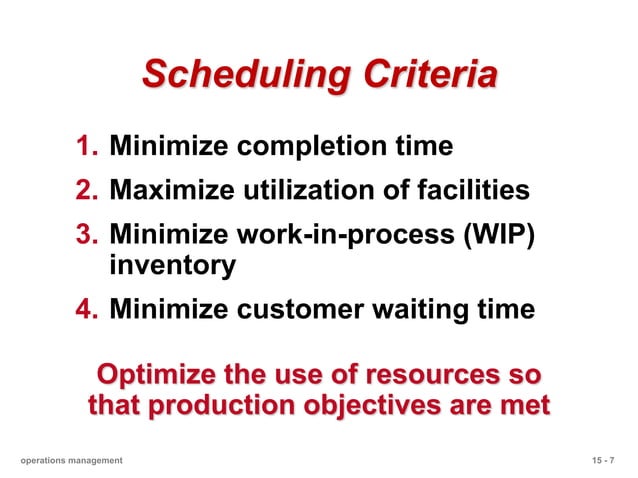 Scheduling Criteria

1. Minimize completion time
2. Maximize utilization of facilities
3. Minimize work-in-process (WIP) inventory
4. Minimize customer waiting time

Optimize the use of resources so that production objectives are met

operations management

15 - 7